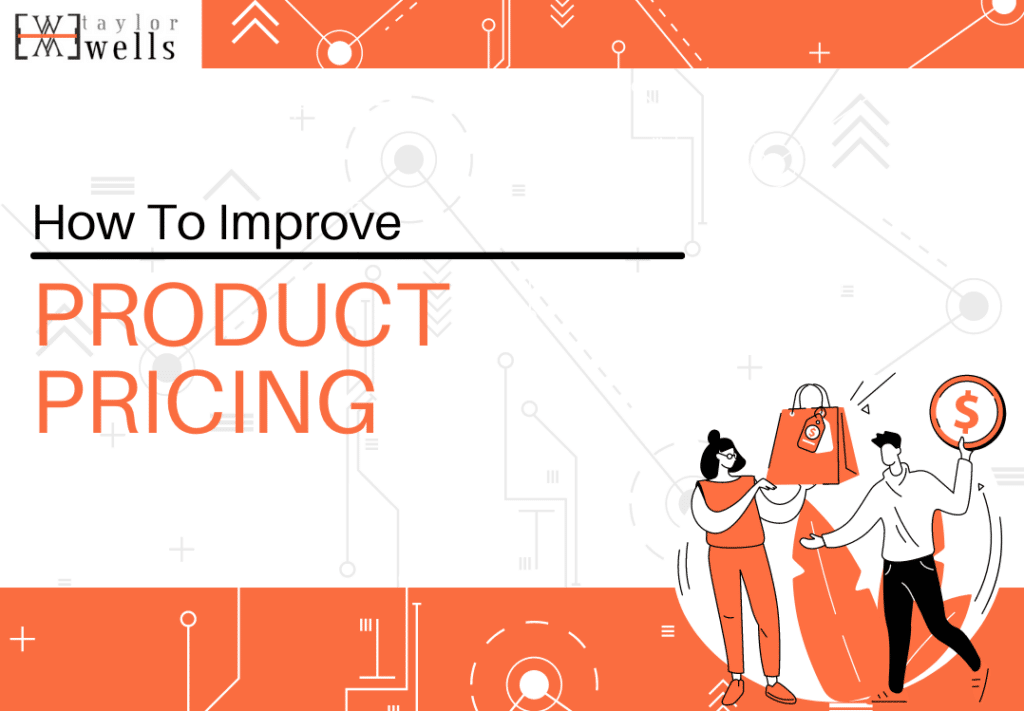 taylor wells

How To Improve

PRODUCT PRICING

$